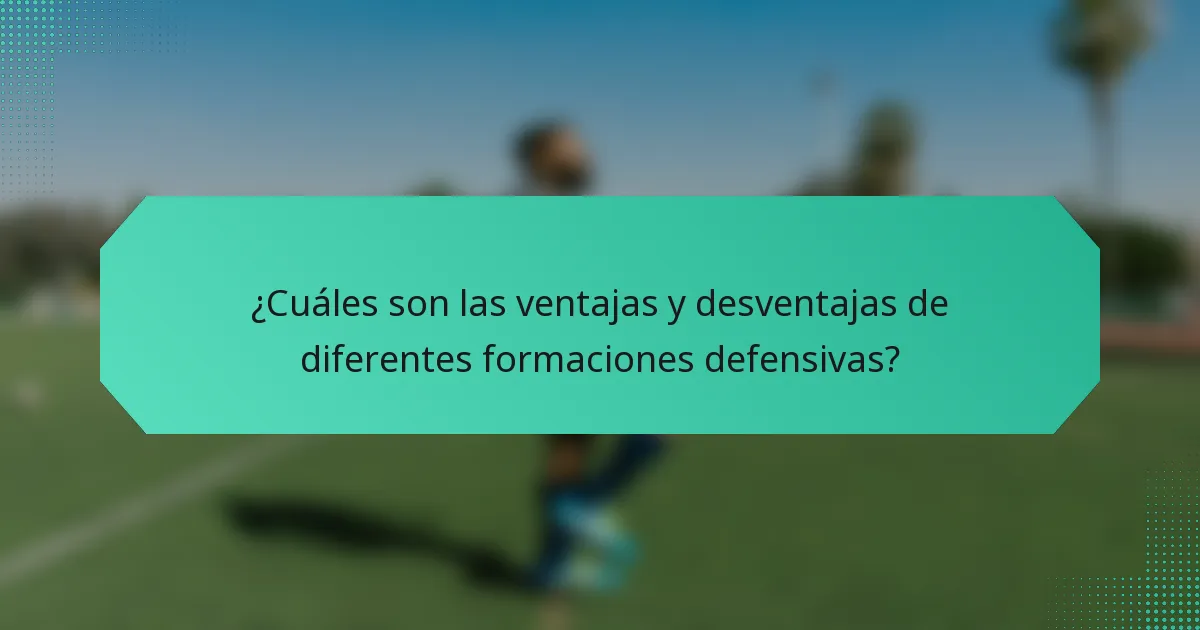 ¿Cuáles son las ventajas y desventajas de diferentes formaciones defensivas?